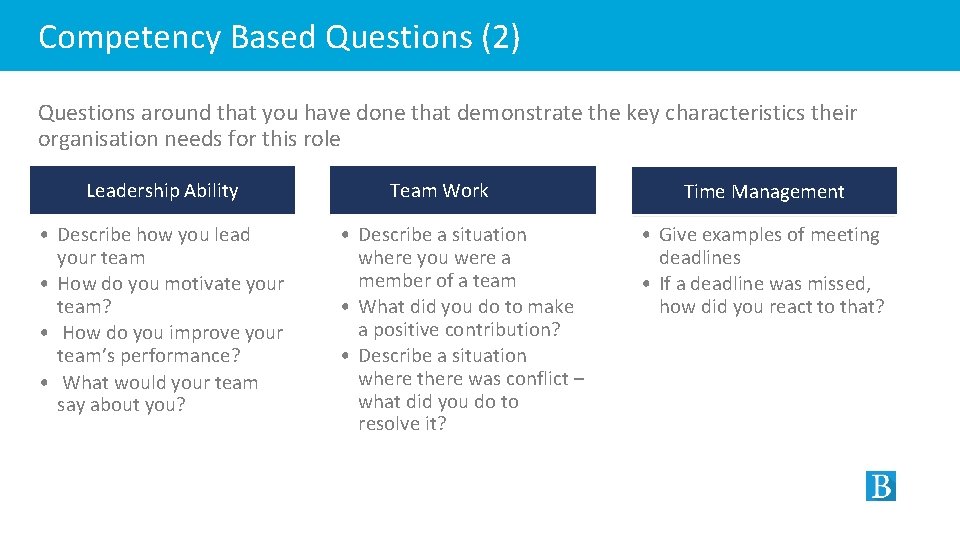 Competency Based Questions (2)

Questions around that you have done that demonstrate the key characteristics their organisation needs for this role

Leadership Ability

• Describe how you lead your team
• How do you motivate your team?
• How do you improve your team's performance?
• What would your team say about you?

Team Work

• Describe a situation where you were a member of a team
• What did you do to make a positive contribution?
• Describe a situation where there was conflict – what did you do to resolve it?

Time Management

• Give examples of meeting deadlines
• If a deadline was missed, how did you react to that?

B